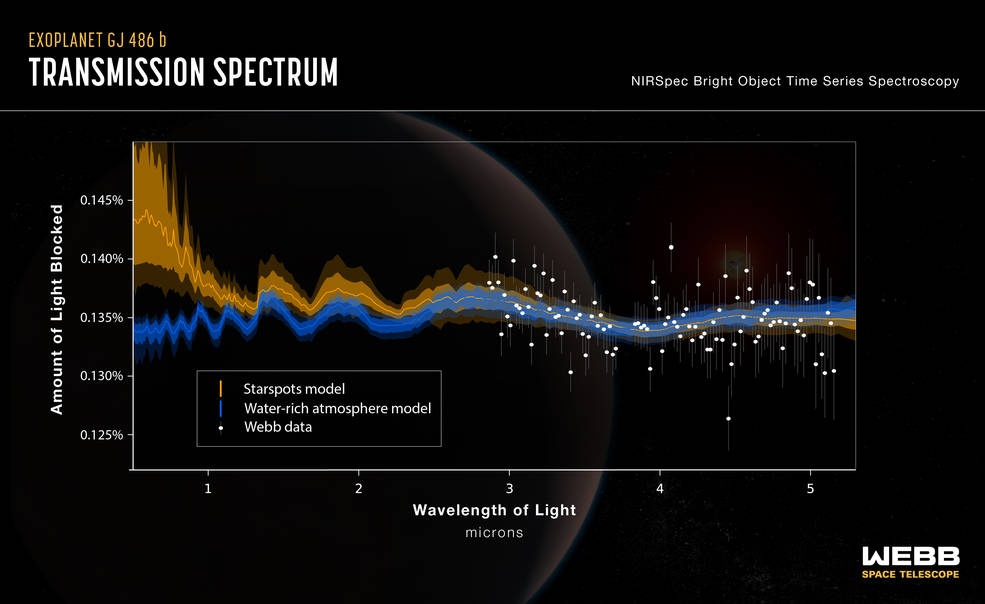 EXOPLANET GJ 486 b
TRANSMISSION SPECTRUM

NIRSpec Bright Object Time Series Spectroscopy

Amount of Light Blocked

0.145%
0.140%
0.135%
0.130%
0.125%

Starspots model
Water-rich atmosphere model
Webb data

1
2
3
4
5

Wavelength of Light
microns

WEBB
SPACE TELESCOPE